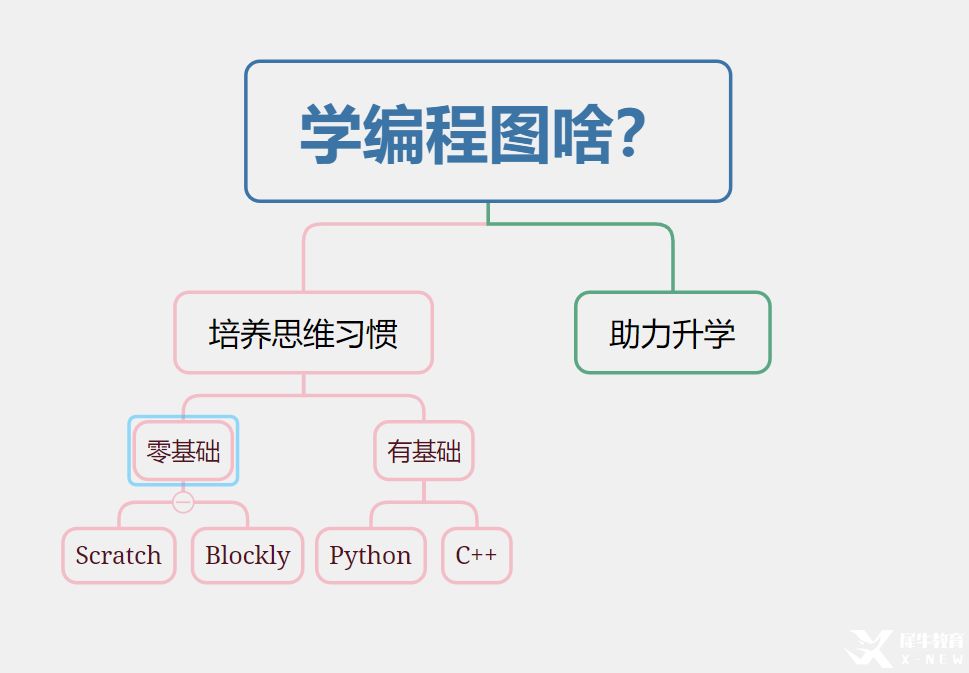 学编程图啥?

培养思维习惯

助力升学

零基础

有基础

Scratch

Blockly

Python

C++

犀牛教育
X-NEW